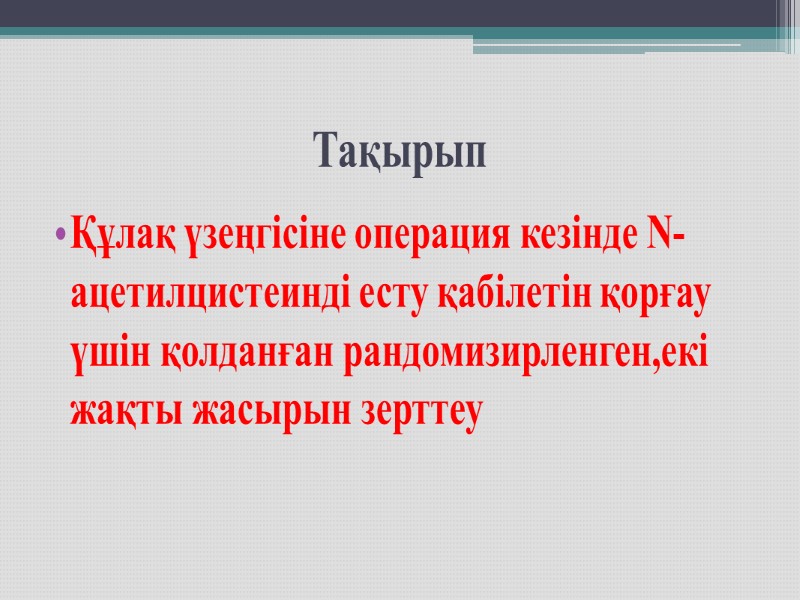 Тақырып

• Құлақ үзеңгісіне операция кезінде N-ацетилцистеинді есту қабілетін қорғау үшін қолданған рандомизирленген,екі жақты жасырын зерттеу